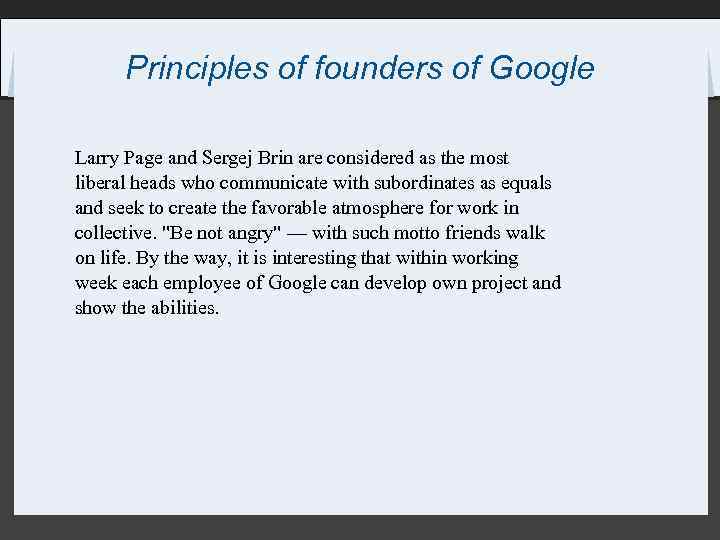 Principles of founders of Google

Larry Page and Sergej Brin are considered as the most liberal heads who communicate with subordinates as equals and seek to create the favorable atmosphere for work in collective. "Be not angry" — with such motto friends walk on life. By the way, it is interesting that within working week each employee of Google can develop own project and show the abilities.